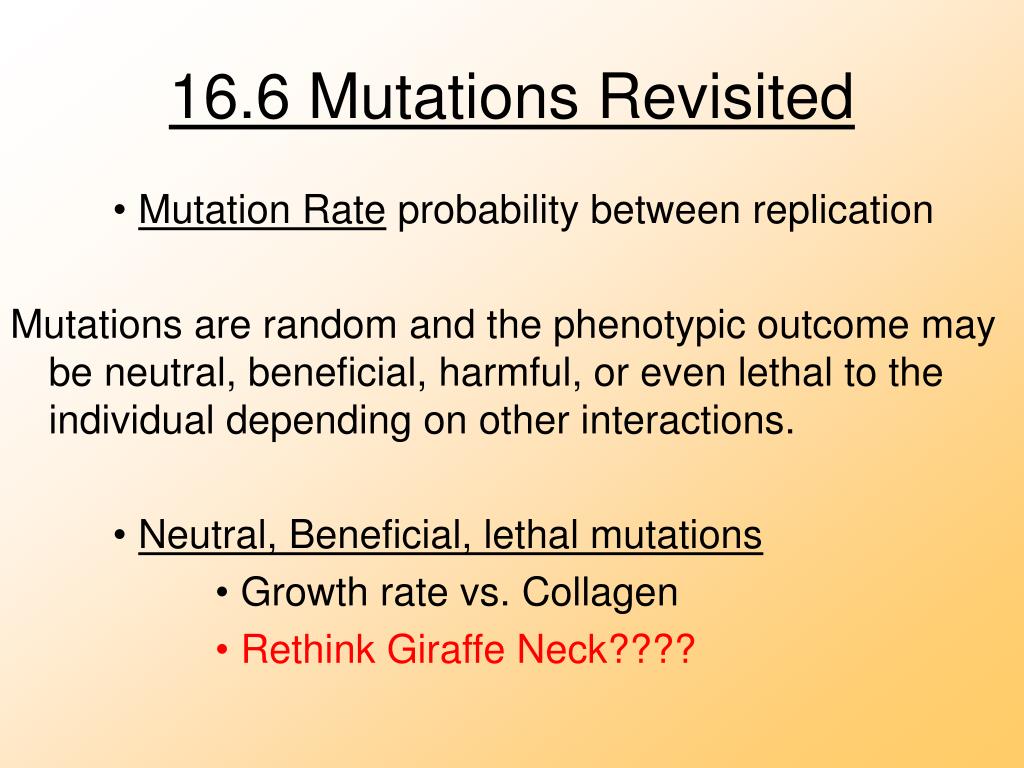 16.6 Mutations Revisited

• Mutation Rate probability between replication

Mutations are random and the phenotypic outcome may be neutral, beneficial, harmful, or even lethal to the individual depending on other interactions.

• Neutral, Beneficial, lethal mutations
• Growth rate vs. Collagen
• Rethink Giraffe Neck????